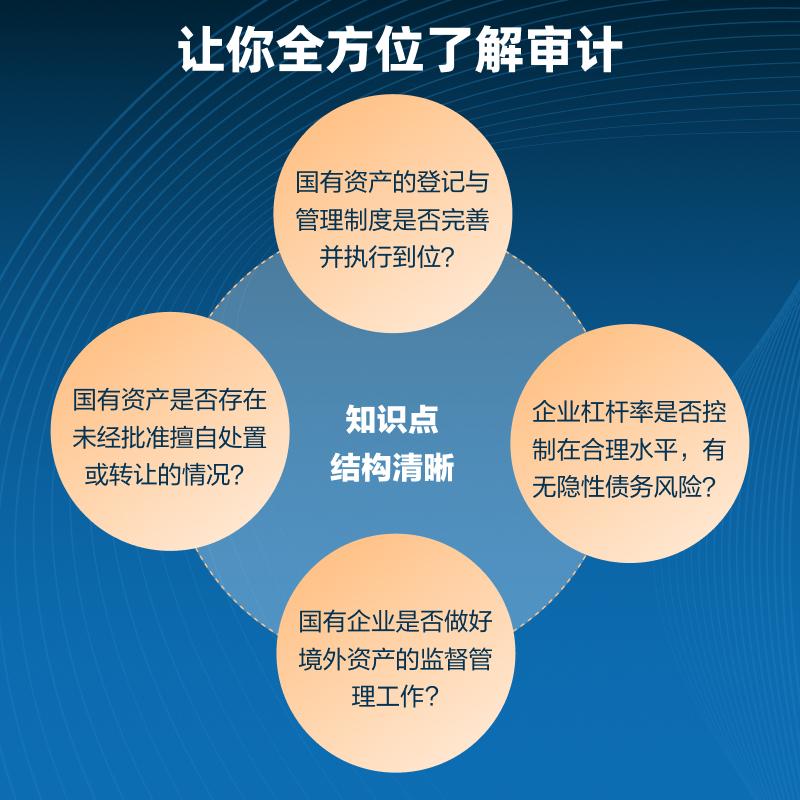 让你全方位了解审计

国有资产的登记与管理制度是否完善并执行到位?

国有资产是否存在未经批准擅自处置或转让的情况?

知识点
结构清晰

企业杠杆率是否控制在合理水平，有无隐性债务风险?

国有企业是否做好境外资产的监督管理工作?